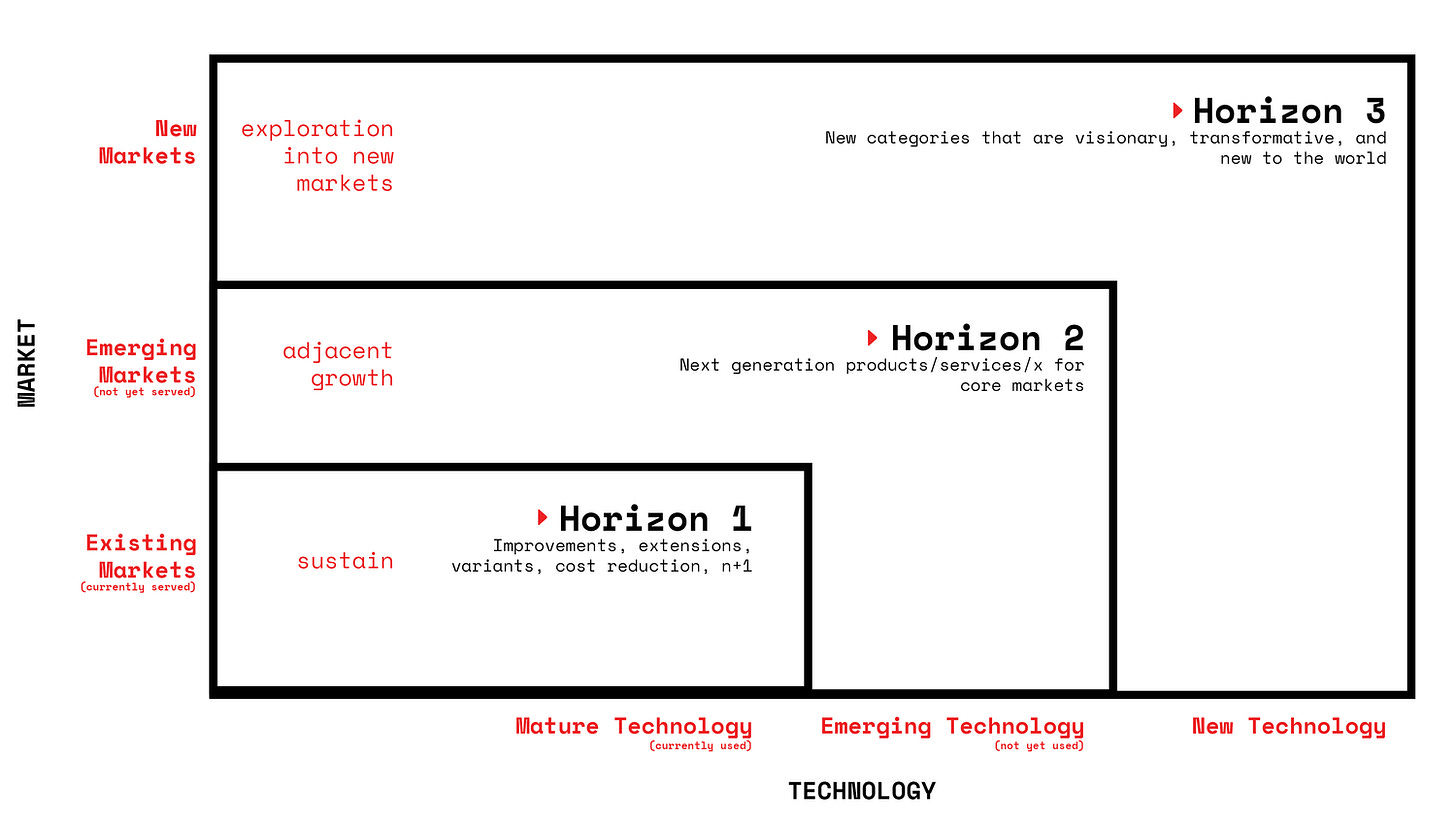 MARKET

New Markets

exploration into new markets

Horizon 3
New categories that are visionary, transformative, and new to the world

Emerging Markets
(not yet served)

adjacent growth

Horizon 2
Next generation products/services/x for core markets

Existing Markets
(currently served)

sustain

Horizon 1
Improvements, extensions, variants, cost reduction, n+1

Mature Technology
(currently used)

Emerging Technology
(not yet used)

New Technology

TECHNOLOGY